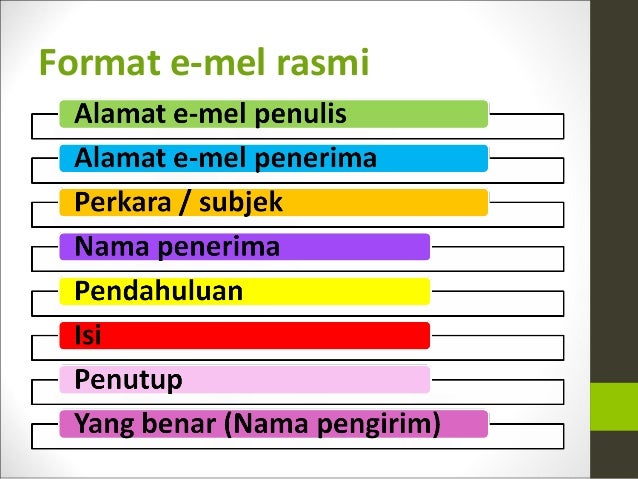 Format e-mel rasmi

Alamat e-mel penulis

Alamat e-mel penerima

Perkara / subjek

Nama penerima

Pendahuluan

Isi

Penutup

Yang benar (Nama pengirim)